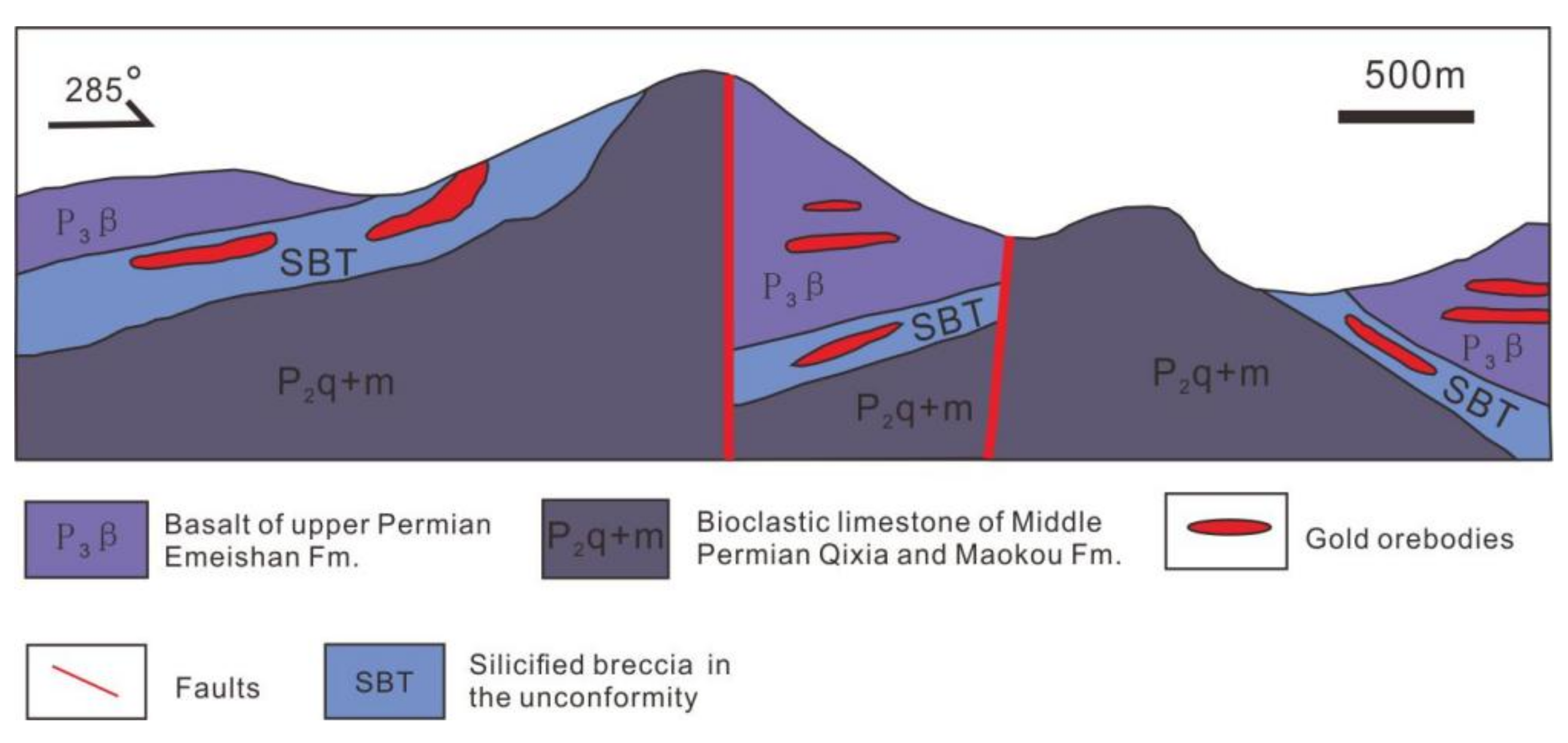 285°

500m

$P_3\beta$

SBT

$P_2q+m$

$P_3\beta$

SBT

$P_2q+m$

$P_2q+m$

$P_3\beta$

SBT

$P_3\beta$ Basalt of upper Permian Emeishan Fm.

$P_2q+m$ Bioclastic limestone of Middle Permian Qixia and Maokou Fm.

Gold orebodies

Faults

SBT Silicified breccia in the unconformity